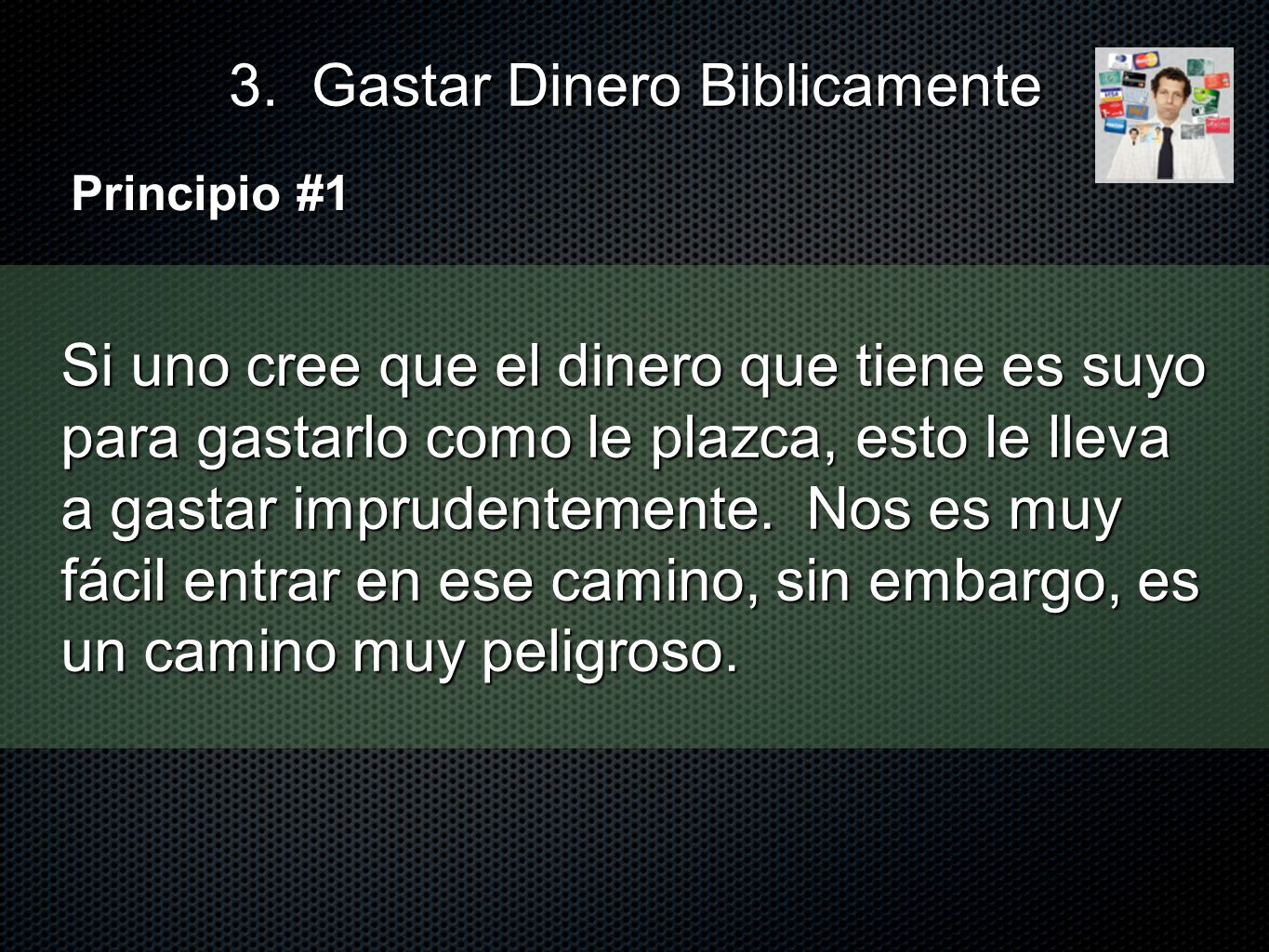 3. Gastar Dinero Biblicamente

Principio #1

Si uno cree que el dinero que tiene es suyo para gastarlo como le plazca, esto le lleva a gastar imprudentemente. Nos es muy fácil entrar en ese camino, sin embargo, es un camino muy peligroso.